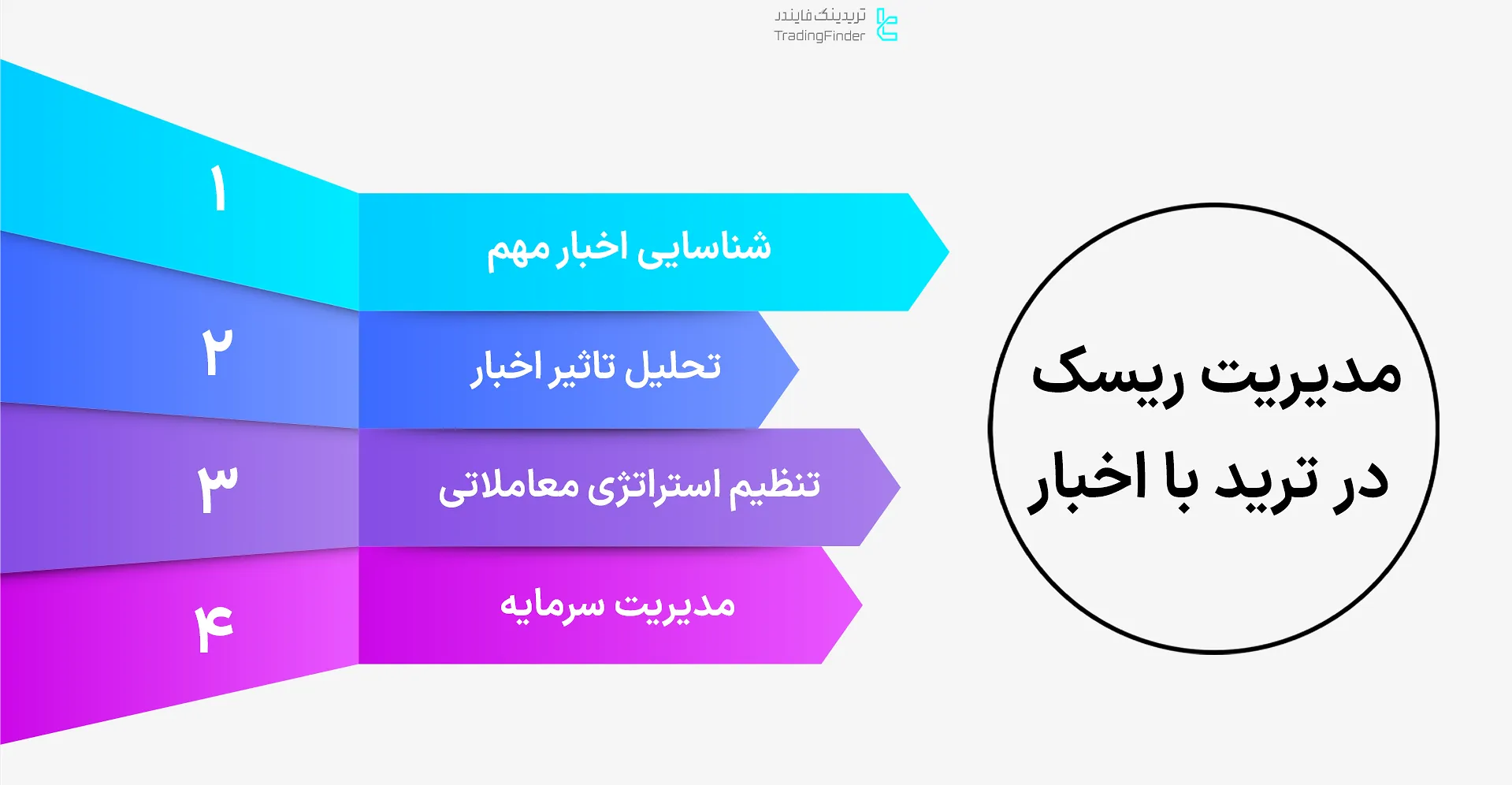 تریدینگ فایندر
TradingFinder

مدیریت ریسک در ترید با اخبار

۱
شناسایی اخبار مهم

۲
تحلیل تاثیر اخبار

۳
تنظیم استراتژی معاملاتی

۴
مدیریت سرمایه